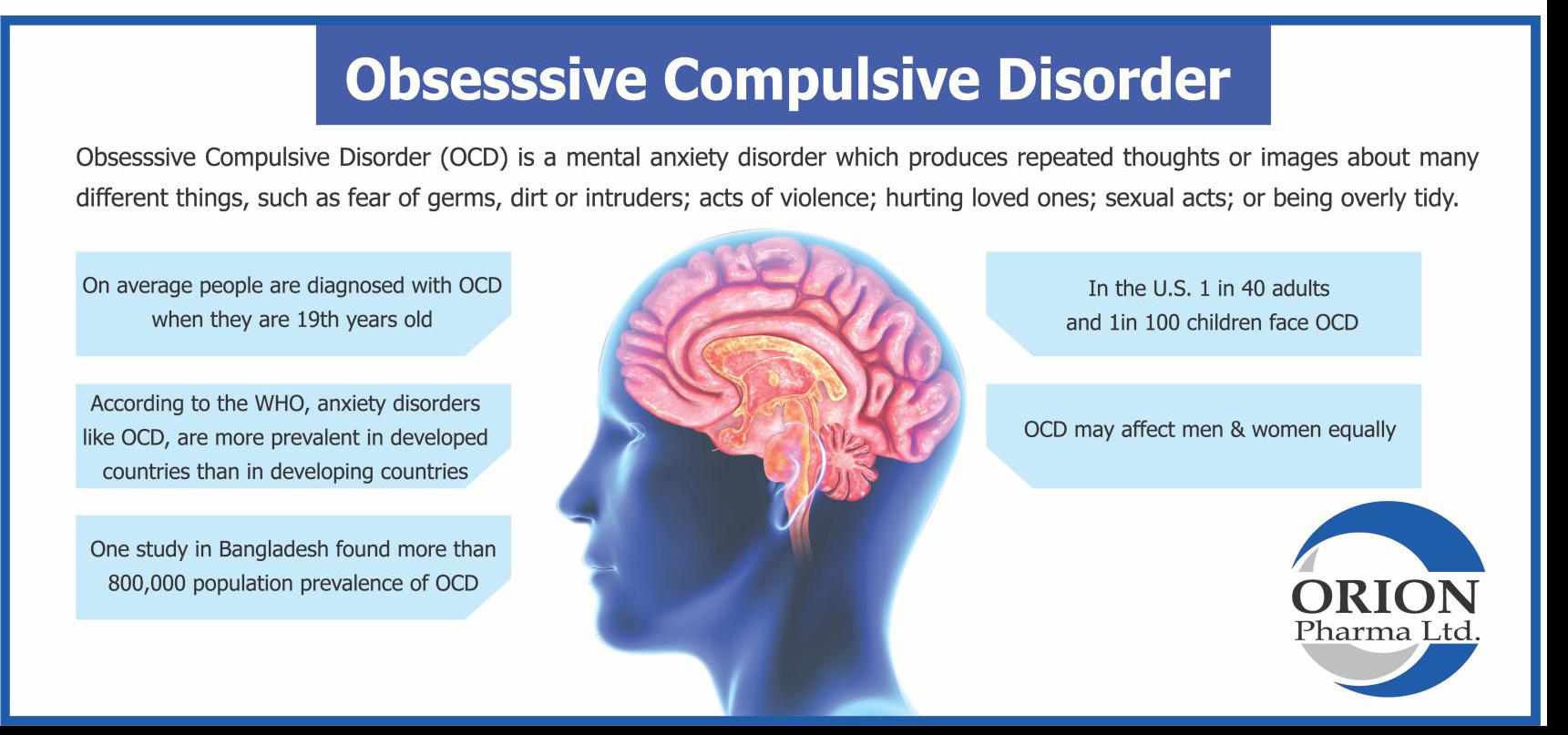 Obsesssive Compulsive Disorder

Obsesssive Compulsive Disorder (OCD) is a mental anxiety disorder which produces repeated thoughts or images about many different things, such as fear of germs, dirt or intruders; acts of violence; hurting loved ones; sexual acts; or being overly tidy.

On average people are diagnosed with OCD when they are 19th years old

According to the WHO, anxiety disorders like OCD, are more prevalent in developed countries than in developing countries

One study in Bangladesh found more than 800,000 population prevalence of OCD

In the U.S. 1 in 40 adults and 1in 100 children face OCD

OCD may affect men & women equally

ORION
Pharma Ltd.